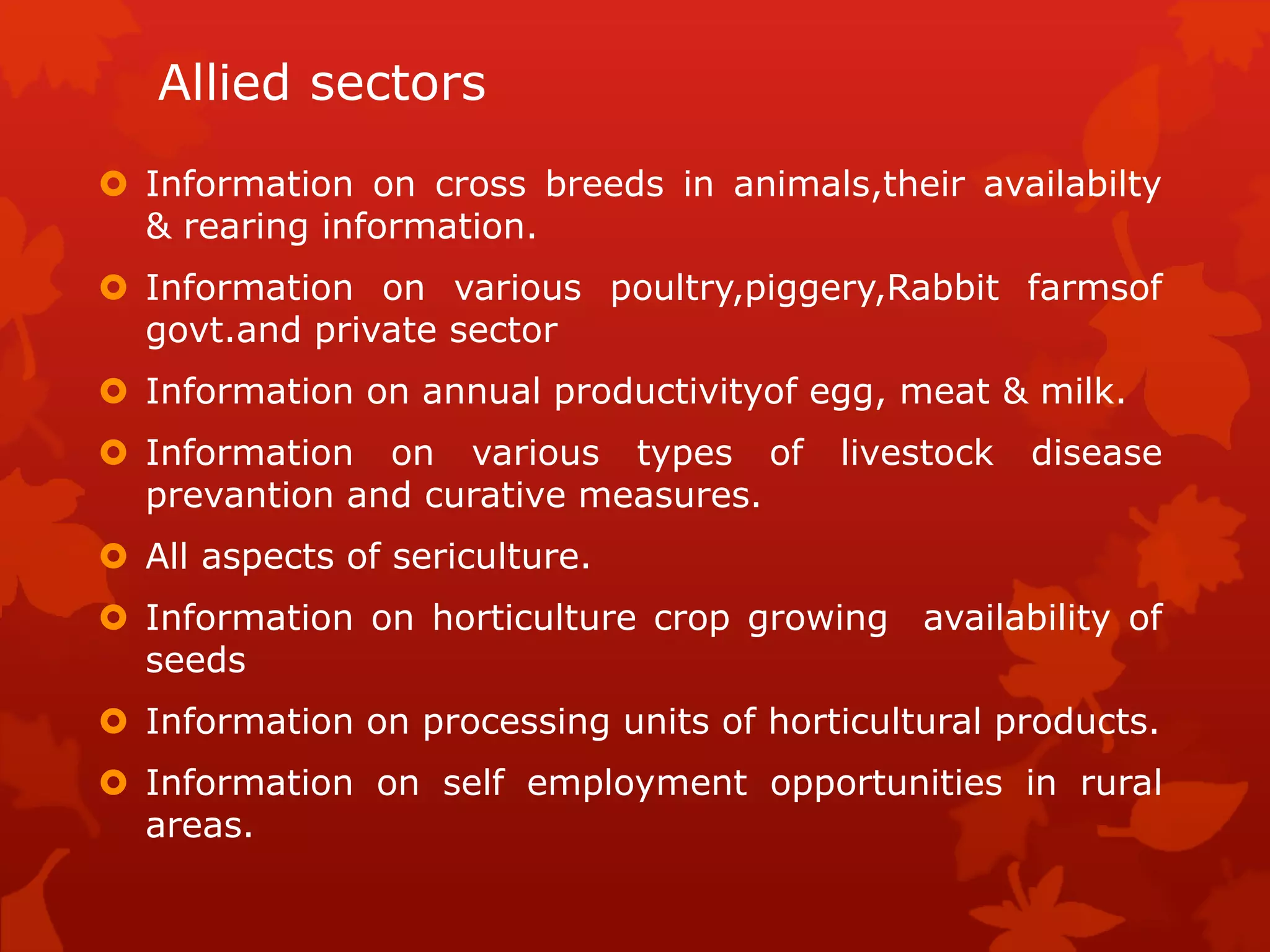 Allied sectors

Information on cross breeds in animals,their availabilty & rearing information.

Information on various poultry,piggery,Rabbit farmsof govt.and private sector

Information on annual productivityof egg, meat & milk.

Information on various types of livestock disease prevantion and curative measures.

All aspects of sericulture.

Information on horticulture crop growing  availability of seeds

Information on processing units of horticultural products.

Information on self employment opportunities in rural areas.